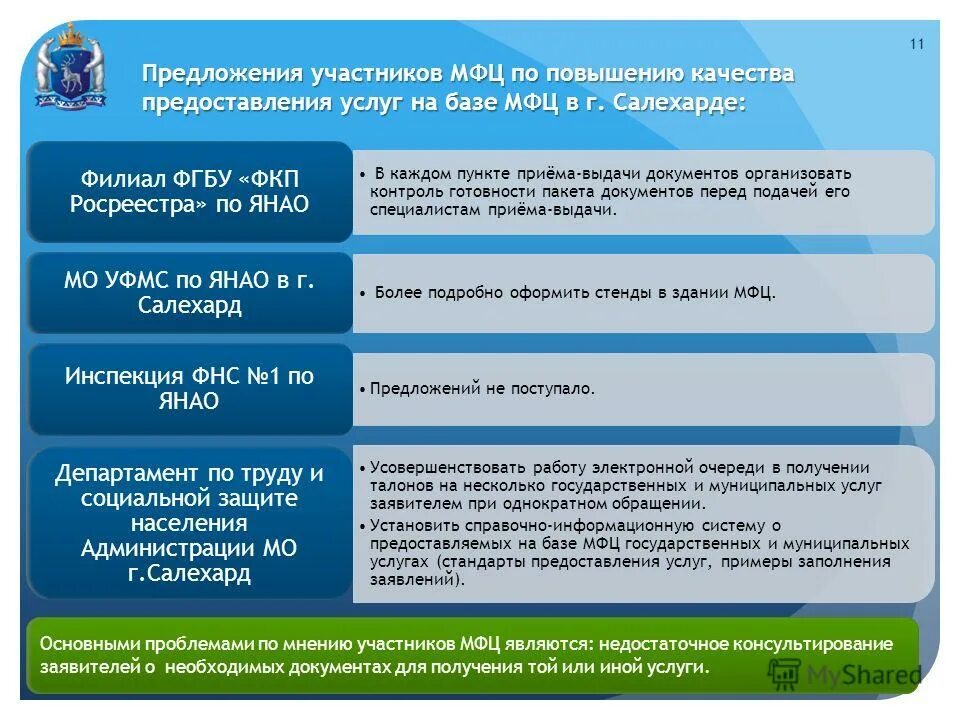 11

Предложения участников МФЦ по повышению качества предоставления услуг на базе МФЦ в г. Салехарде:

Филиал ФГБУ «ФКП Росреестра» по ЯНАО

• В каждом пункте приёма-выдачи документов организовать контроль готовности пакета документов перед подачей его специалистам приёма-выдачи.

МО УФМС по ЯНАО в г. Салехард

• Более подробно оформить стенды в здании МФЦ.

Инспекция ФНС №1 по ЯНАО

• Предложений не поступало.

Департамент по труду и социальной защите населения Администрации МО г.Салехард

• Усовершенствовать работу электронной очереди в получении талонов на несколько государственных и муниципальных услуг заявителем при однократном обращении.
• Установить справочно-информационную систему о предоставляемых на базе МФЦ государственных и муниципальных услугах (стандарты предоставления услуг, примеры заполнения заявлений).

Основными проблемами по мнению участников МФЦ являются: недостаточное консультирование заявителей о необходимых документах для получения той или иной услуги.

MyShared